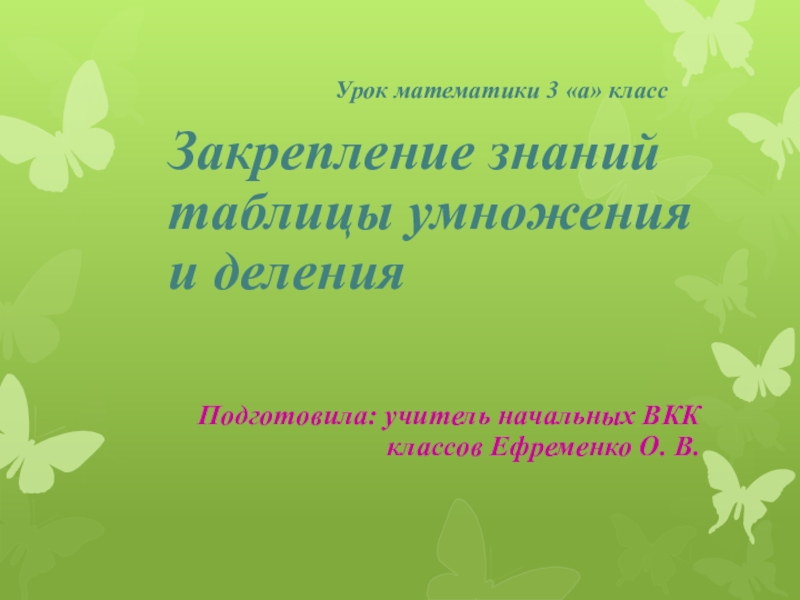 Урок математики 3 «а» класс

Закрепление знаний таблицы умножения и деления

Подготовила: учитель начальных ВКК классов Ефременко О. В.